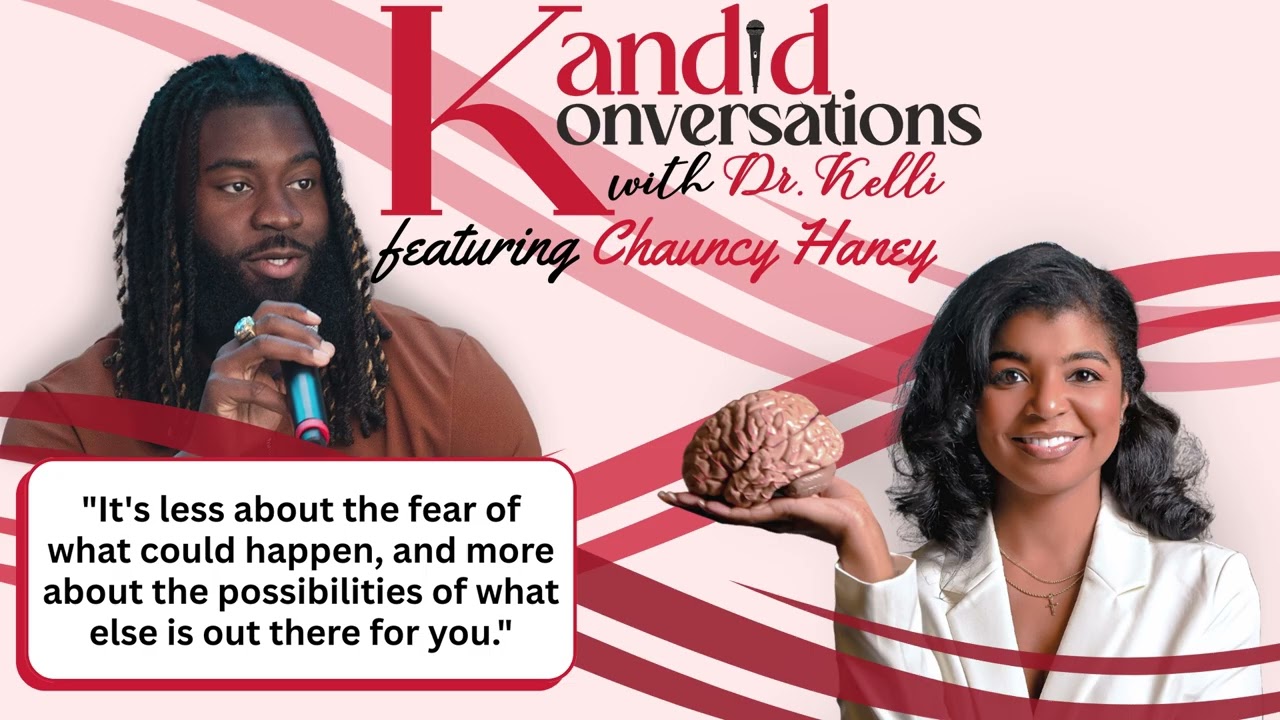 Kandid Konversations
with Dr. Kelli
featuring Chauncy Haney

"It's less about the fear of what could happen, and more about the possibilities of what else is out there for you."